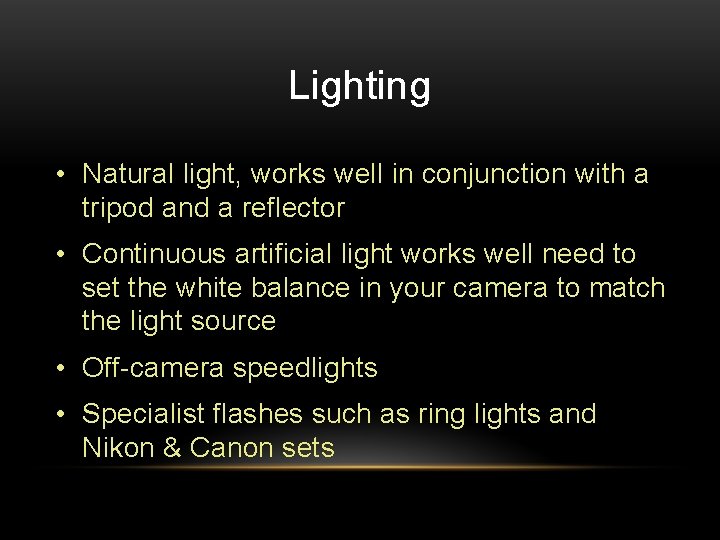 Lighting

• Natural light, works well in conjunction with a tripod and a reflector

• Continuous artificial light works well need to set the white balance in your camera to match the light source

• Off-camera speedlights

• Specialist flashes such as ring lights and Nikon & Canon sets